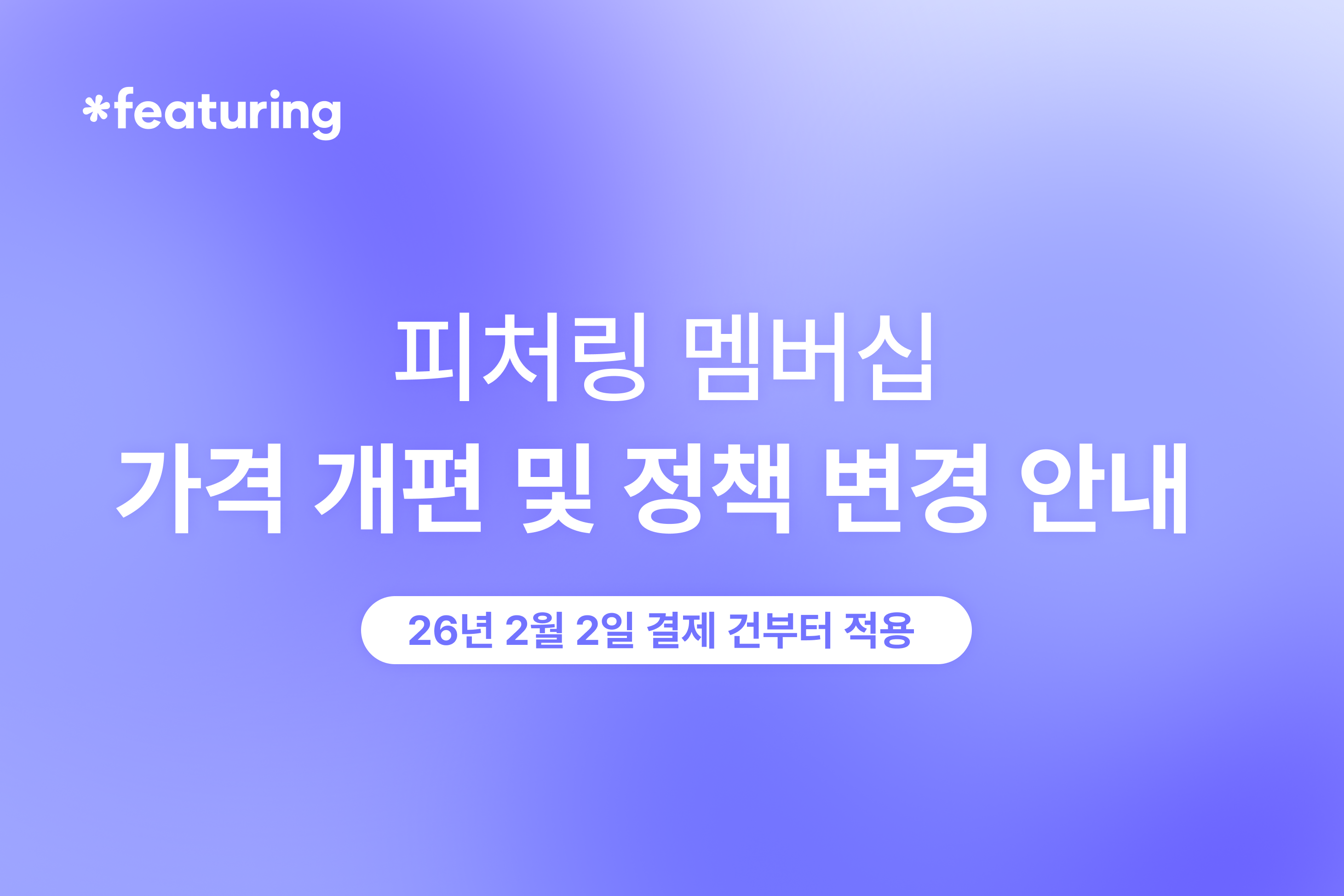 *featuring

피처링 멤버십
가격 개편 및 정책 변경 안내

26년 2월 2일 결제 건부터 적용